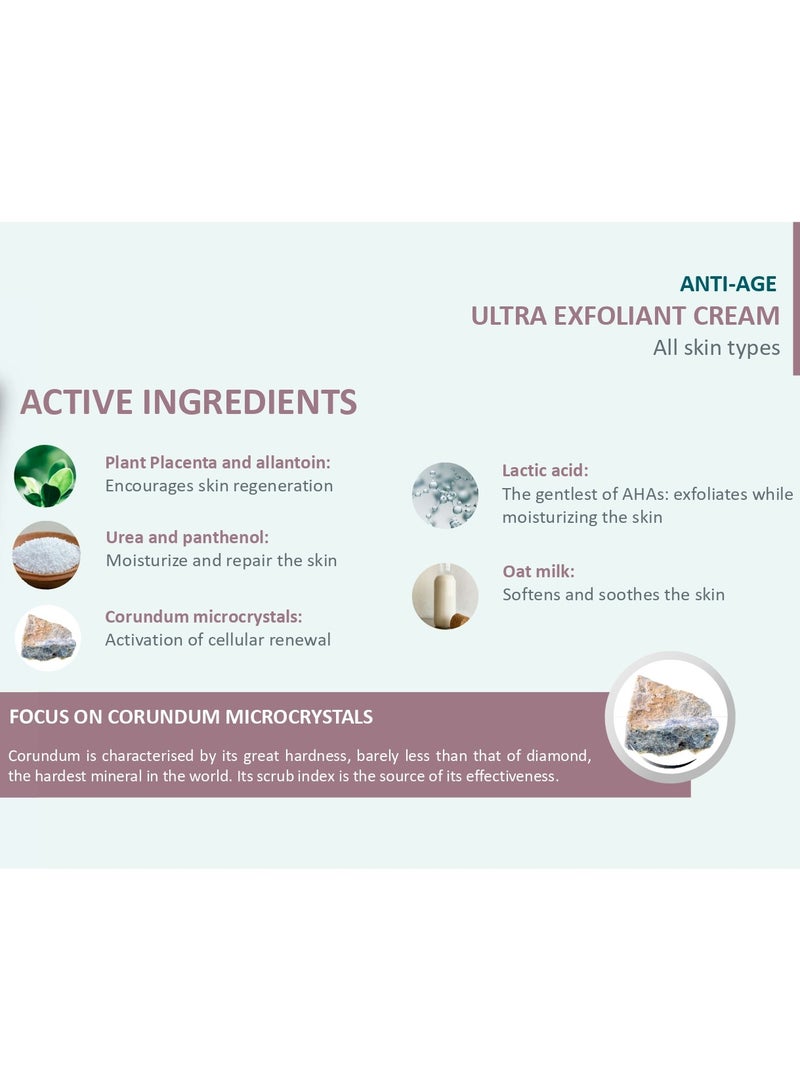 ANTI-AGE
ULTRA EXFOLIANT CREAM
All skin types

ACTIVE INGREDIENTS

Plant Placenta and allantoin:
Encourages skin regeneration

Urea and panthenol:
Moisturize and repair the skin

Corundum microcrystals:
Activation of cellular renewal

Lactic acid:
The gentlest of AHAs: exfoliates while moisturizing the skin

Oat milk:
Softens and soothes the skin

FOCUS ON CORUNDUM MICROCRYSTALS

Corundum is characterised by its great hardness, barely less than that of diamond, the hardest mineral in the world. Its scrub index is the source of its effectiveness.